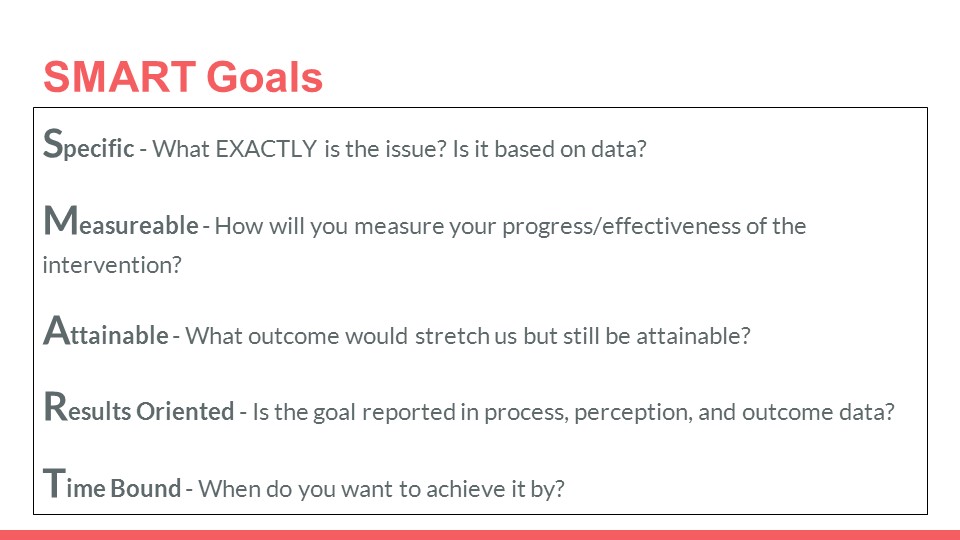 SMART Goals

Specific - What EXACTLY is the issue? Is it based on data?

Measureable - How will you measure your progress/effectiveness of the intervention?

Attainable - What outcome would stretch us but still be attainable?

Results Oriented - Is the goal reported in process, perception, and outcome data?

Time Bound - When do you want to achieve it by?